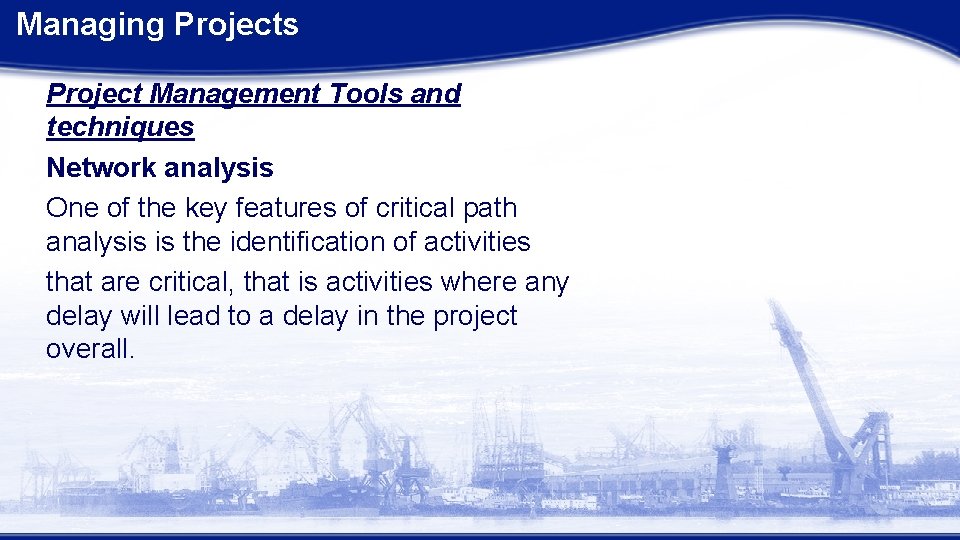 Managing Projects

Project Management Tools and techniques

Network analysis

One of the key features of critical path analysis is the identification of activities that are critical, that is activities where any delay will lead to a delay in the project overall.